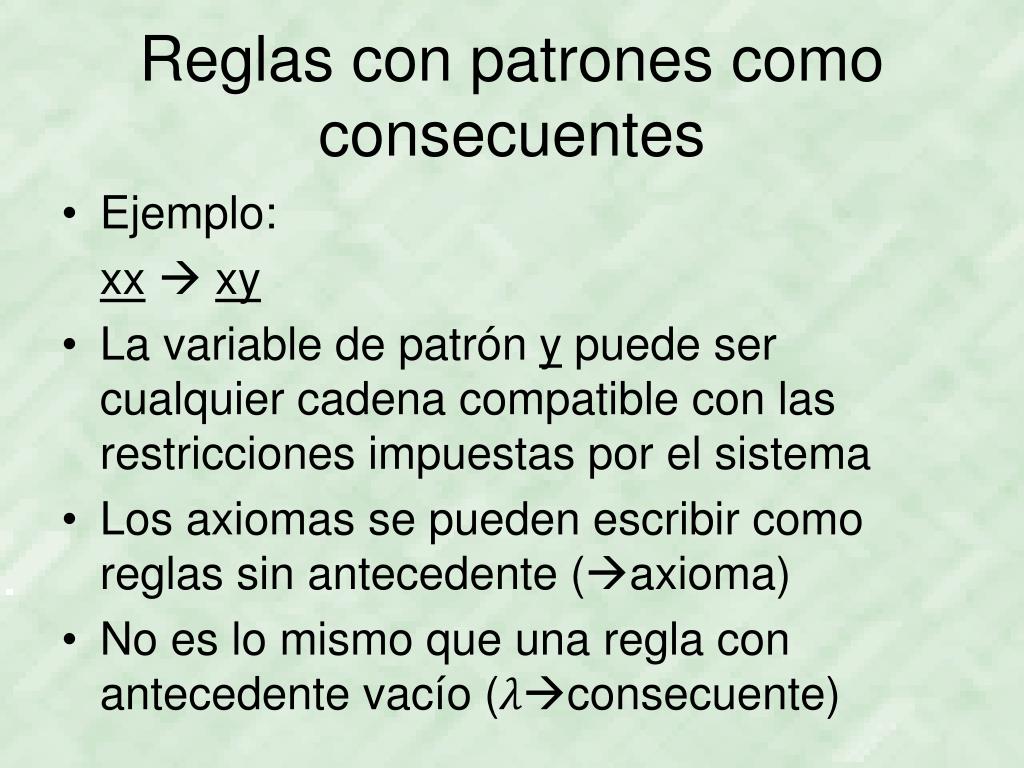 Reglas con patrones como consecuentes

• Ejemplo:
xx → xy
• La variable de patrón y puede ser cualquier cadena compatible con las restricciones impuestas por el sistema
• Los axiomas se pueden escribir como reglas sin antecedente (→axioma)
• No es lo mismo que una regla con antecedente vacío ($\lambda$→consecuente)